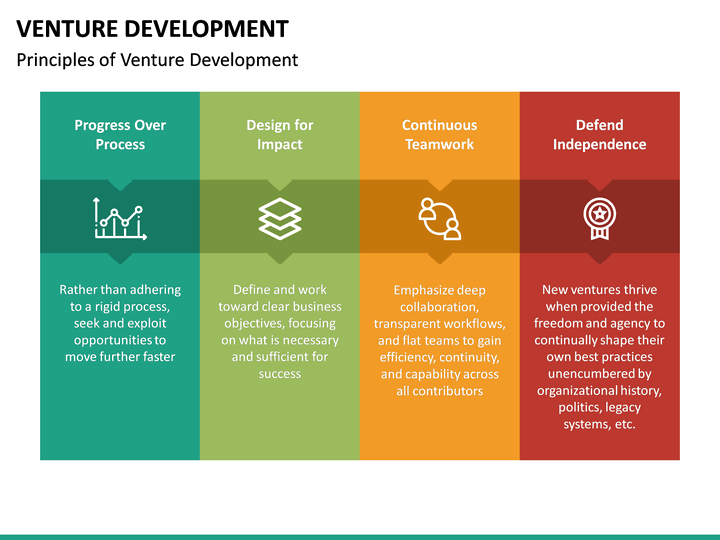 VENTURE DEVELOPMENT

Principles of Venture Development

Progress Over Process

Rather than adhering to a rigid process, seek and exploit opportunities to move further faster

Design for Impact

Define and work toward clear business objectives, focusing on what is necessary and sufficient for success

Continuous Teamwork

Emphasize deep collaboration, transparent workflows, and flat teams to gain efficiency, continuity, and capability across all contributors

Defend Independence

New ventures thrive when provided the freedom and agency to continually shape their own best practices unencumbered by organizational history, politics, legacy systems, etc.